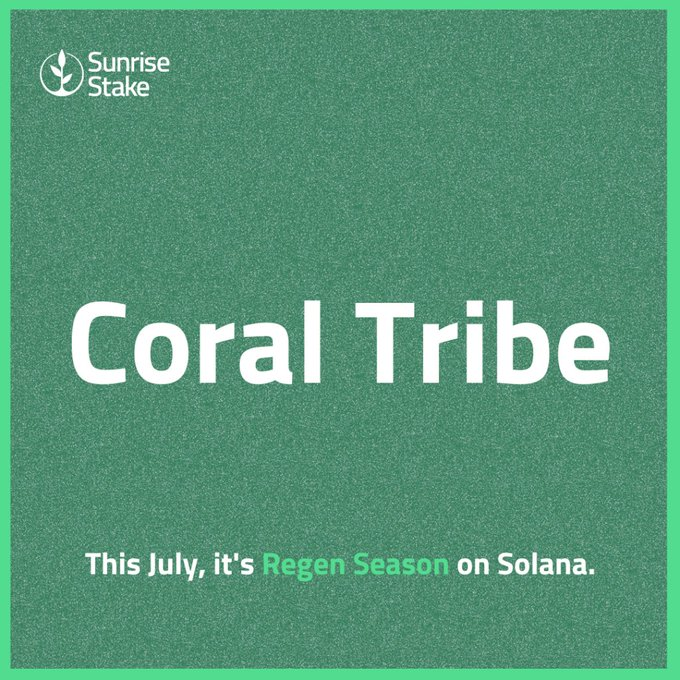 Sunrise Stake

Coral Tribe

This July, it's Regen Season on Solana.